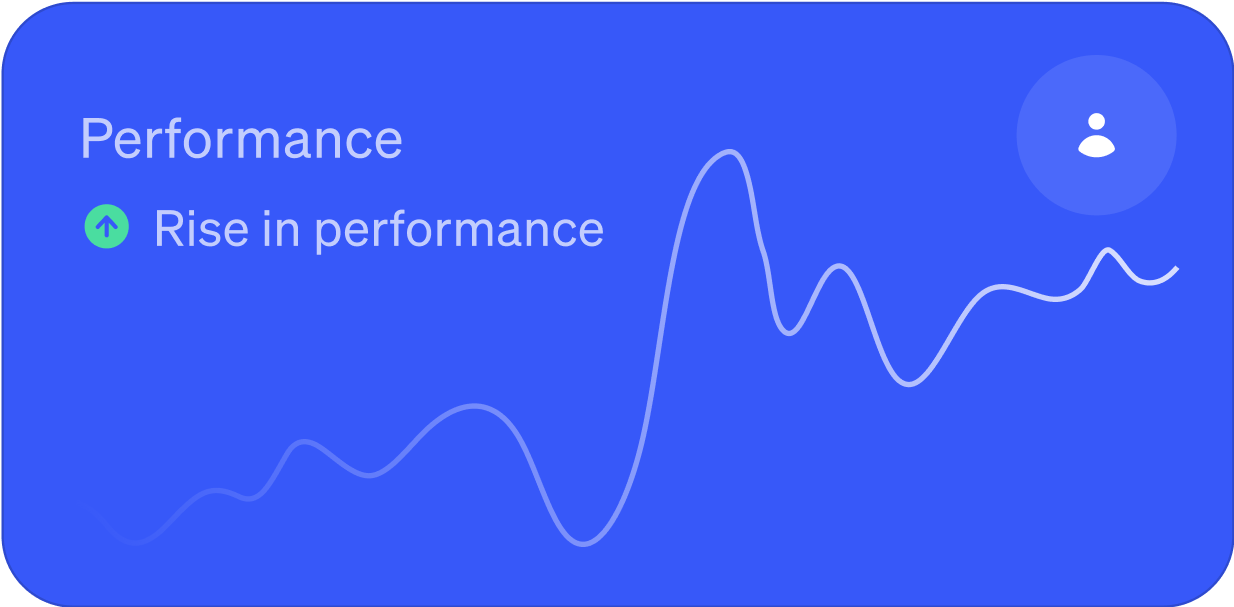 Performance

Rise in performance